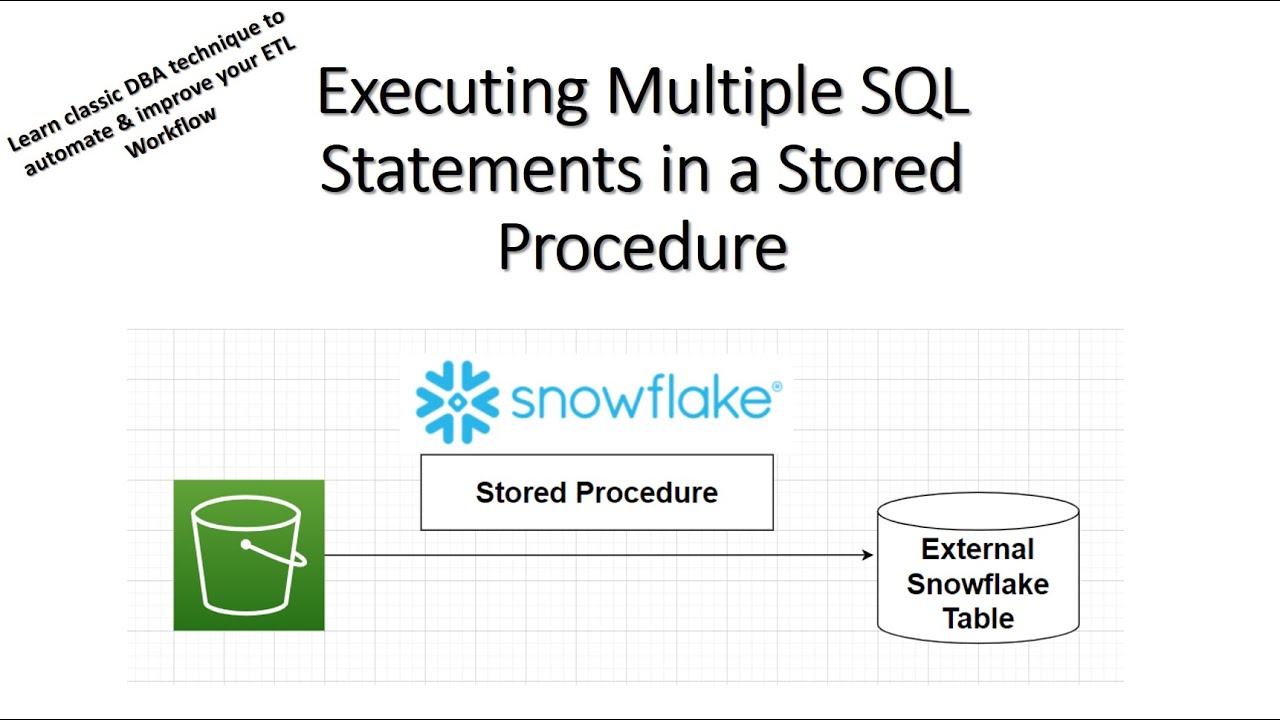 Learn classic DBA technique to automate & improve your ETL Workflow

Executing Multiple SQL Statements in a Stored Procedure

snowflake®

Stored Procedure

External Snowflake Table